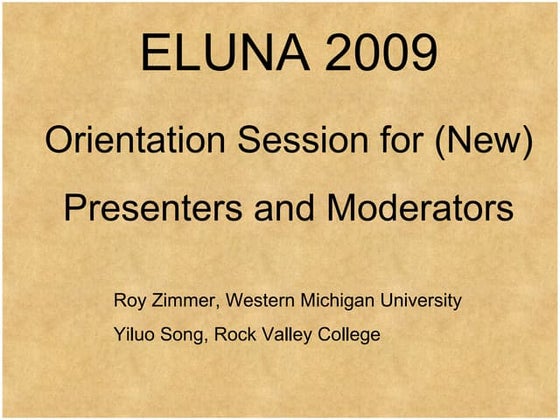 ELUNA 2009

Orientation Session for (New) Presenters and Moderators

Roy Zimmer, Western Michigan University

Yiluo Song, Rock Valley College